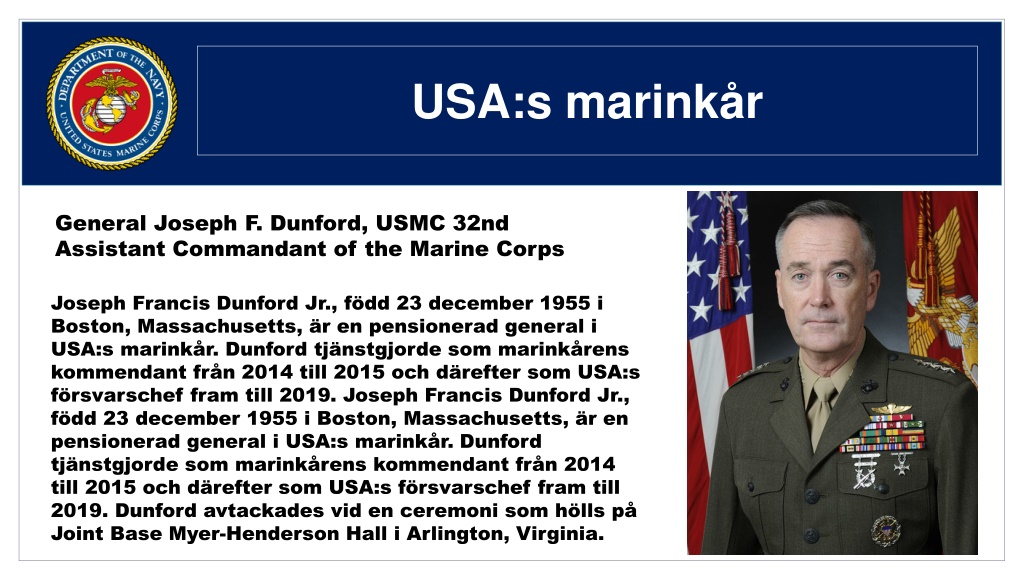 DEPARTMENT OF THE NAVY
UNITED STATES MARINE CORPS

USA:s marinkår

General Joseph F. Dunford, USMC 32nd Assistant Commandant of the Marine Corps

Joseph Francis Dunford Jr., född 23 december 1955 i Boston, Massachusetts, är en pensionerad general i USA:s marinkår. Dunford tjänstgjorde som marinkårens kommendant från 2014 till 2015 och därefter som USA:s försvarschef fram till 2019. Joseph Francis Dunford Jr., född 23 december 1955 i Boston, Massachusetts, är en pensionerad general i USA:s marinkår. Dunford tjänstgjorde som marinkårens kommendant från 2014 till 2015 och därefter som USA:s försvarschef fram till 2019. Dunford avtackades vid en ceremoni som hölls på Joint Base Myer-Henderson Hall i Arlington, Virginia.